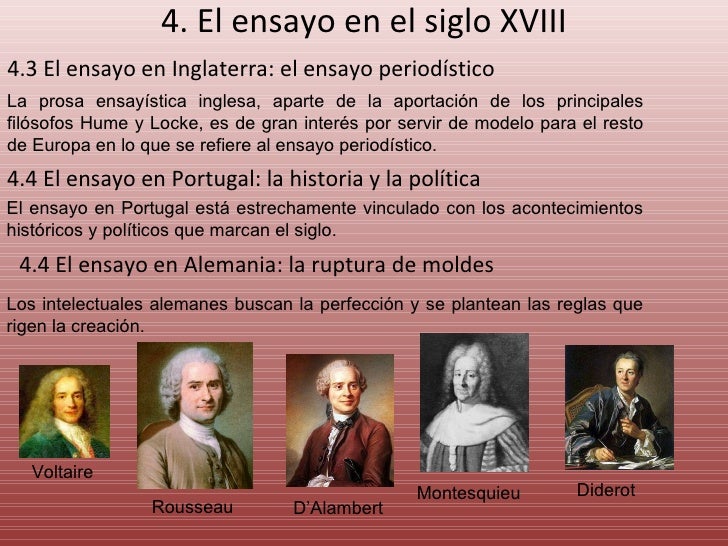 4. El ensayo en el siglo XVIII

4.3 El ensayo en Inglaterra: el ensayo periodístico

La prosa ensayística inglesa, aparte de la aportación de los principales filósofos Hume y Locke, es de gran interés por servir de modelo para el resto de Europa en lo que se refiere al ensayo periodístico.

4.4 El ensayo en Portugal: la historia y la política

El ensayo en Portugal está estrechamente vinculado con los acontecimientos históricos y políticos que marcan el siglo.

4.4 El ensayo en Alemania: la ruptura de moldes

Los intelectuales alemanes buscan la perfección y se plantean las reglas que rigen la creación.

Voltaire

Rousseau

D'Alambert

Montesquieu

Diderot